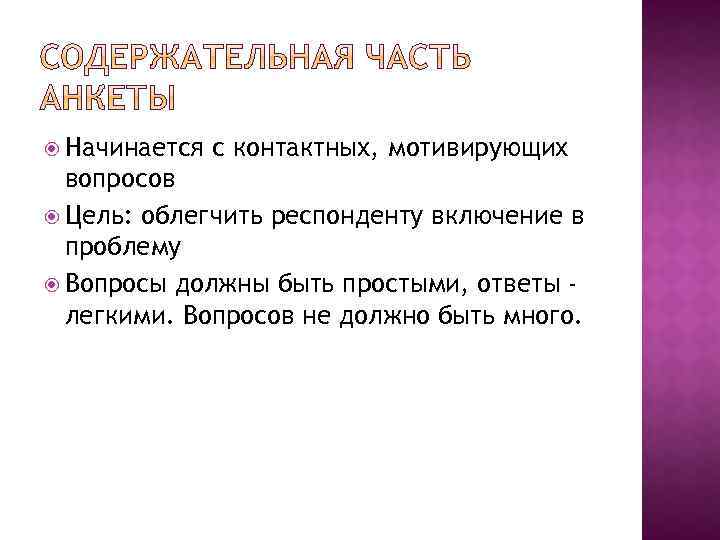 СОДЕРЖАТЕЛЬНАЯ ЧАСТЬ АНКЕТЫ

Начинается с контактных, мотивирующих вопросов

Цель: облегчить респонденту включение в проблему

Вопросы должны быть простыми, ответы - легкими. Вопросов не должно быть много.